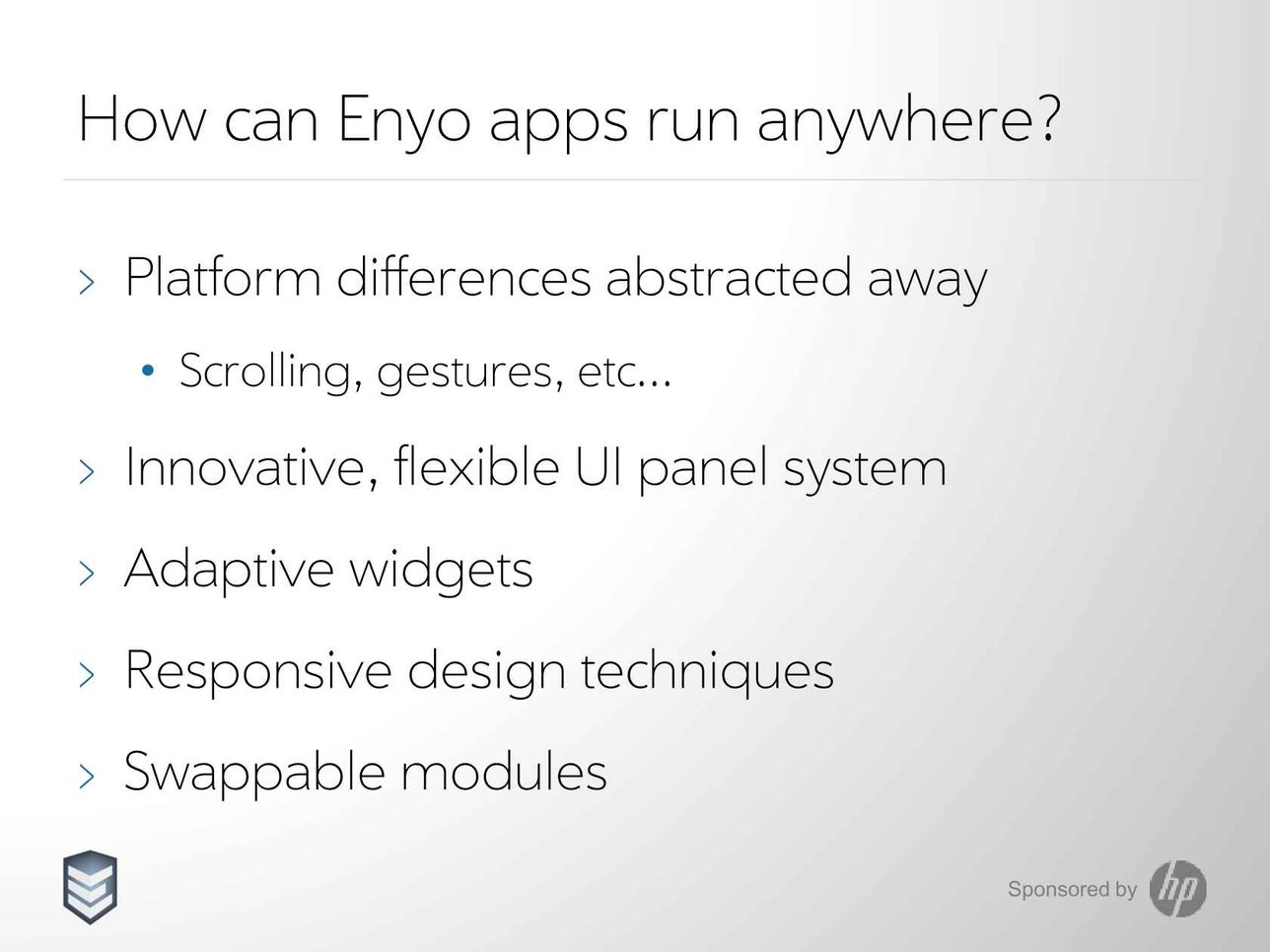 How can Enyo apps run anywhere?

› Platform differences abstracted away

• Scrolling, gestures, etc...

› Innovative, flexible UI panel system

› Adaptive widgets

› Responsive design techniques

› Swappable modules

Sponsored by hp